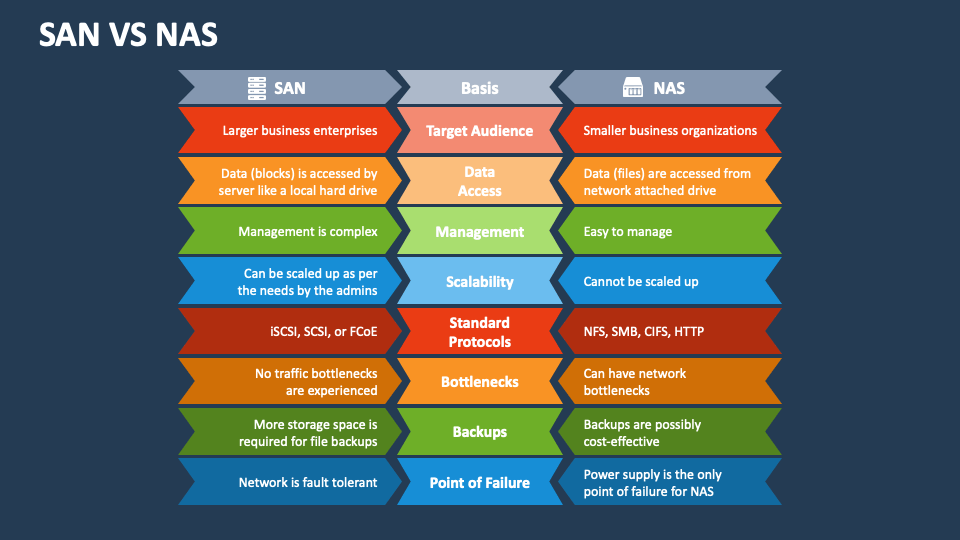 SAN VS NAS

| SAN | Basis | NAS |
|---|---|---|
| Larger business enterprises | Target Audience | Smaller business organizations |
| Data (blocks) is accessed by server like a local hard drive | Data Access | Data (files) are accessed from network attached drive |
| Management is complex | Management | Easy to manage |
| Can be scaled up as per the needs by the admins | Scalability | Cannot be scaled up |
| iSCSI, SCSI, or FCoE | Standard Protocols | NFS, SMB, CIFS, HTTP |
| No traffic bottlenecks are experienced | Bottlenecks | Can have network bottlenecks |
| More storage space is required for file backups | Backups | Backups are possibly cost-effective |
| Network is fault tolerant | Point of Failure | Power supply is the only point of failure for NAS |